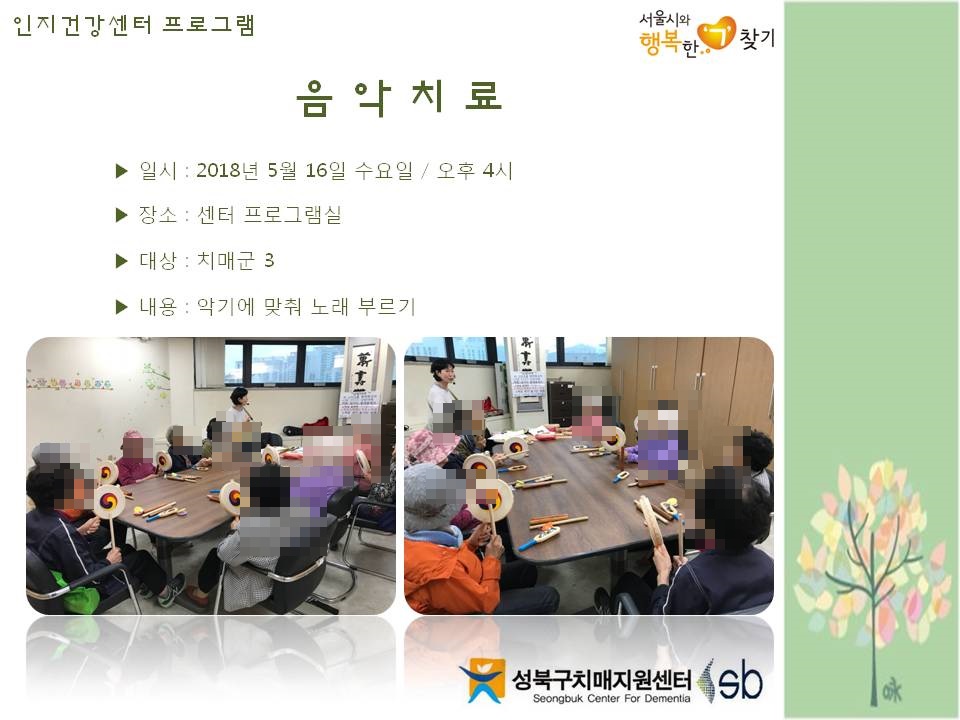 인지건강센터 프로그램

서울시와 행복한 기 찾기

음 악 치 료

▶ 일시 : 2018년 5월 16일 수요일 / 오후 4시

▶ 장소 : 센터 프로그램실

▶ 대상 : 치매군 3

▶ 내용 : 악기에 맞춰 노래 부르기

성북구치매지원센터
Seongbuk Center For Dementia
sb